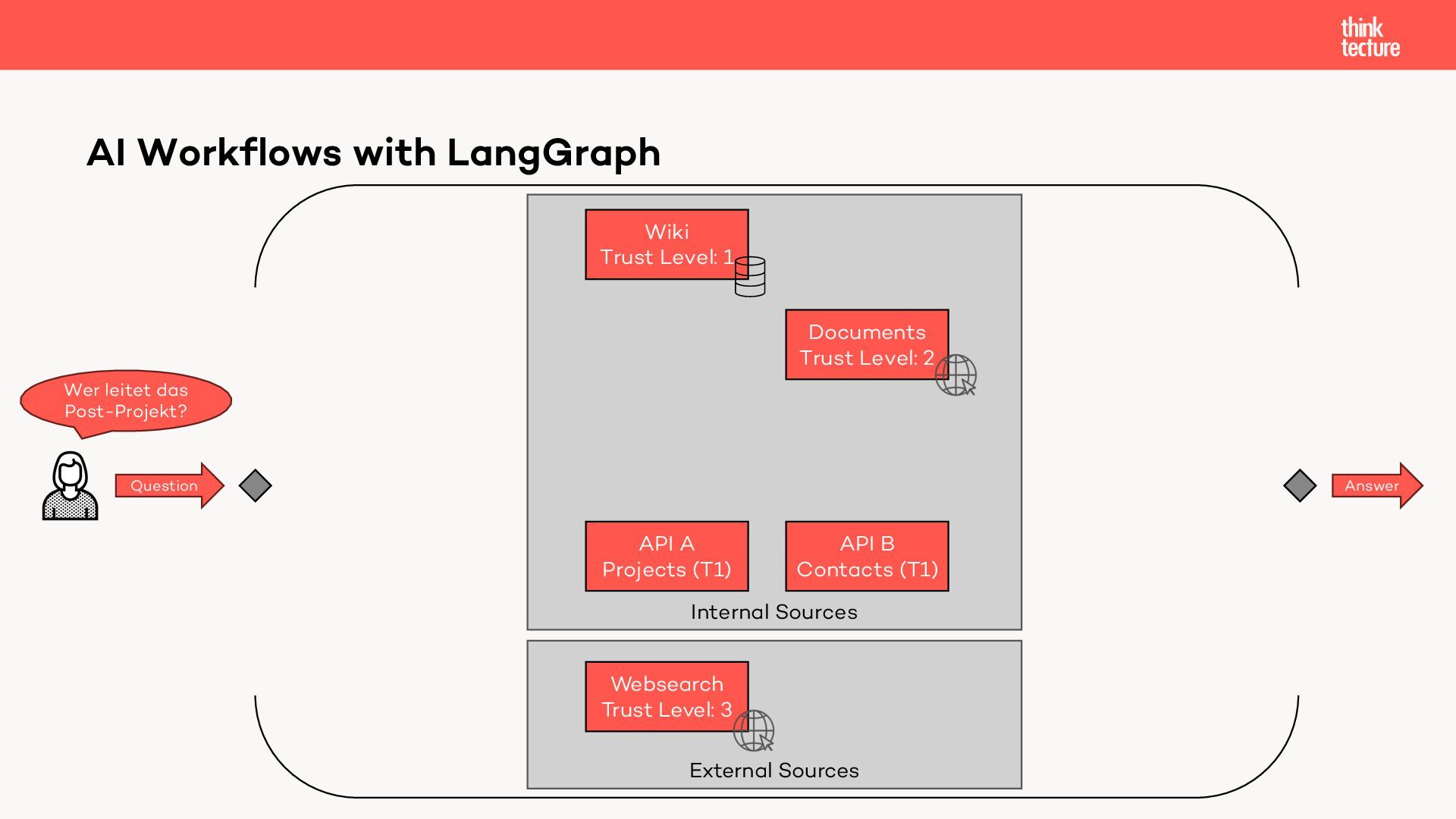 think
tecture

AI Workflows with LangGraph

Wer leitet das Post-Projekt?

Question

Wiki
Trust Level: 1

Documents
Trust Level: 2

API A
Projects (T1)

API B
Contacts (T1)

Internal Sources

Websearch
Trust Level: 3

External Sources

Answer